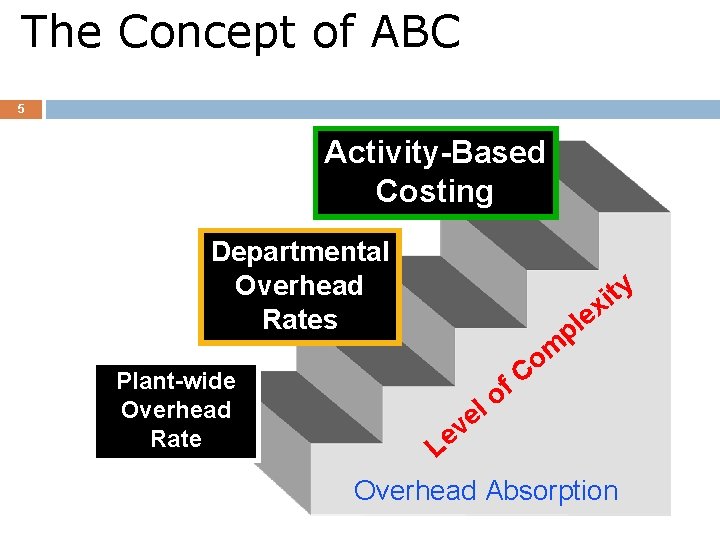 The Concept of ABC

5

Activity-Based Costing

Departmental Overhead Rates

Plant-wide Overhead Rate

Level of Complexity

Overhead Absorption